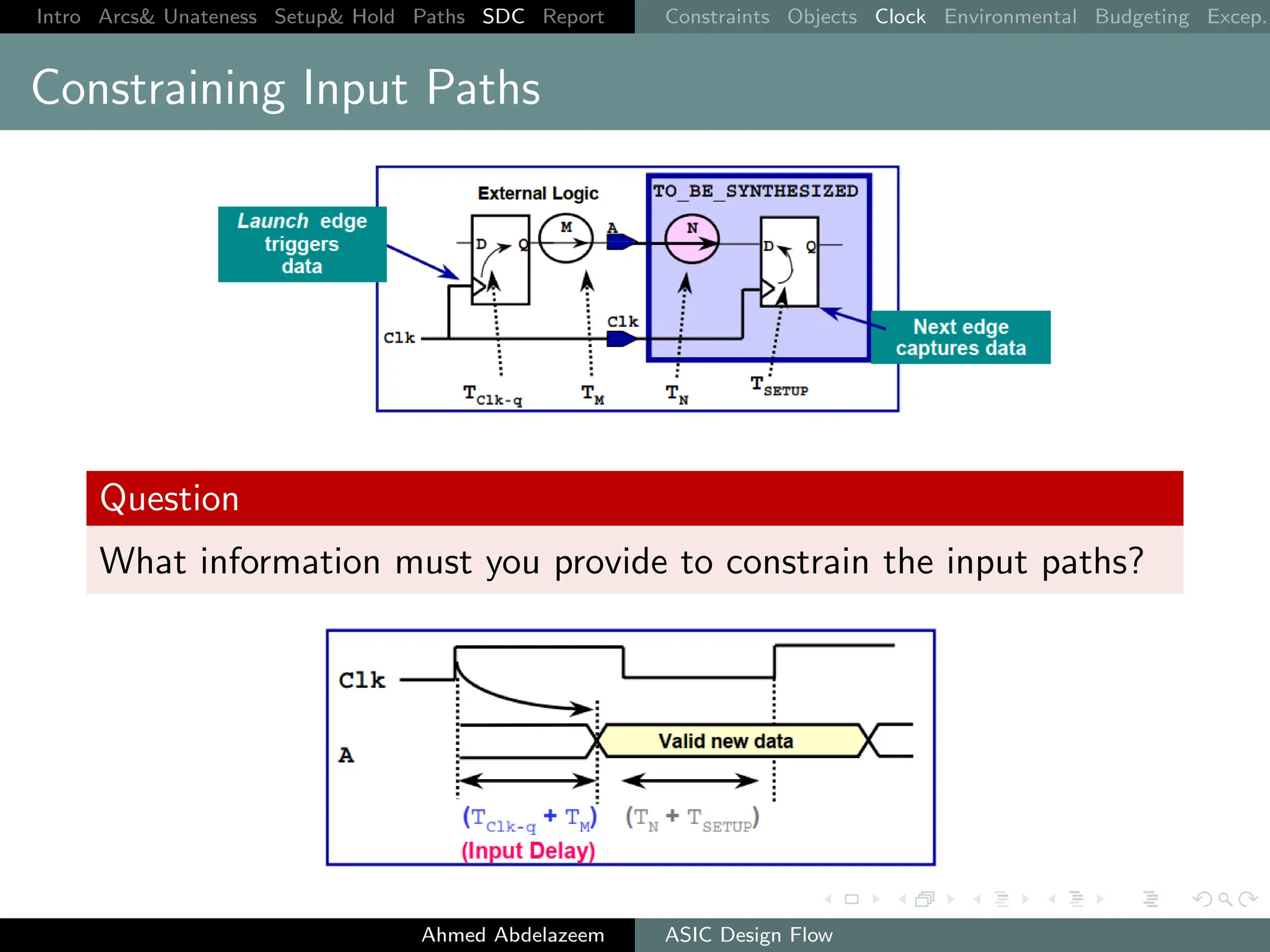 Intro Arcs& Unateness Setup& Hold Paths SDC Report Constraints Objects Clock Environmental Budgeting Excep.

Constraining Input Paths

Launch edge triggers data

External Logic

TO_BE_SYNTHESIZED

D Q M A N D Q

Clk Clk

Next edge captures data

$T_{Clk-q}$ $T_M$ $T_N$ $T_{SETUP}$

Question

What information must you provide to constrain the input paths?

Clk

A

Valid new data

$(T_{Clk-q} + T_M)$ $(T_N + T_{SETUP})$

(Input Delay)

Ahmed Abdelazeem ASIC Design Flow